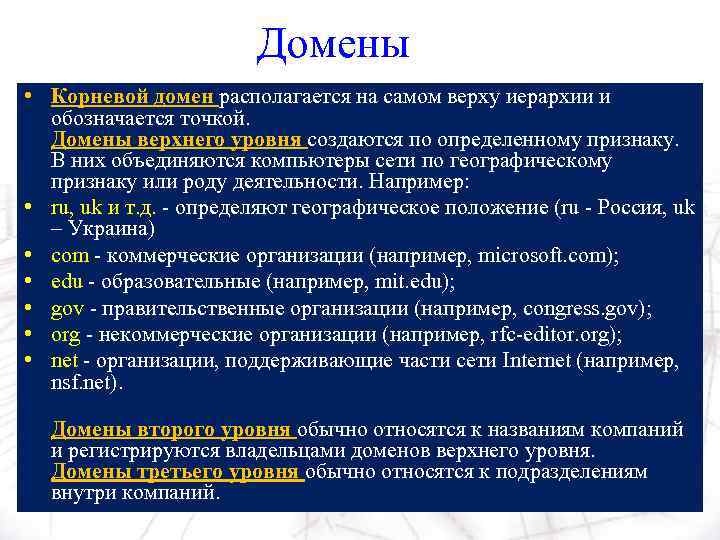 Домены

• Корневой домен располагается на самом верху иерархии и обозначается точкой.
Домены верхнего уровня создаются по определенному признаку. В них объединяются компьютеры сети по географическому признаку или роду деятельности. Например:
• ru, uk и т.д. - определяют географическое положение (ru - Россия, uk – Украина)
• com - коммерческие организации (например, microsoft.com);
• edu - образовательные (например, mit.edu);
• gov - правительственные организации (например, congress.gov);
• org - некоммерческие организации (например, rfc-editor.org);
• net - организации, поддерживающие части сети Internet (например, nsf.net).

Домены второго уровня обычно относятся к названиям компаний и регистрируются владельцами доменов верхнего уровня.
Домены третьего уровня обычно относятся к подразделениям внутри компаний.